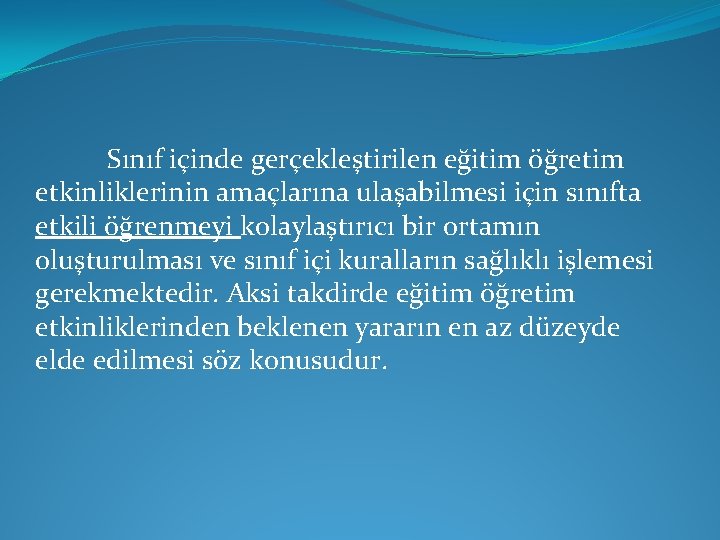 Sınıf içinde gerçekleştirilen eğitim öğretim etkinliklerinin amaçlarına ulaşabilmesi için sınıfta etkili öğrenmeyi kolaylaştırıcı bir ortamın oluşturulması ve sınıf içi kuralların sağlıklı işlemesi gerekmektedir. Aksi takdirde eğitim öğretim etkinliklerinden beklenen yararın en az düzeyde elde edilmesi söz konusudur.